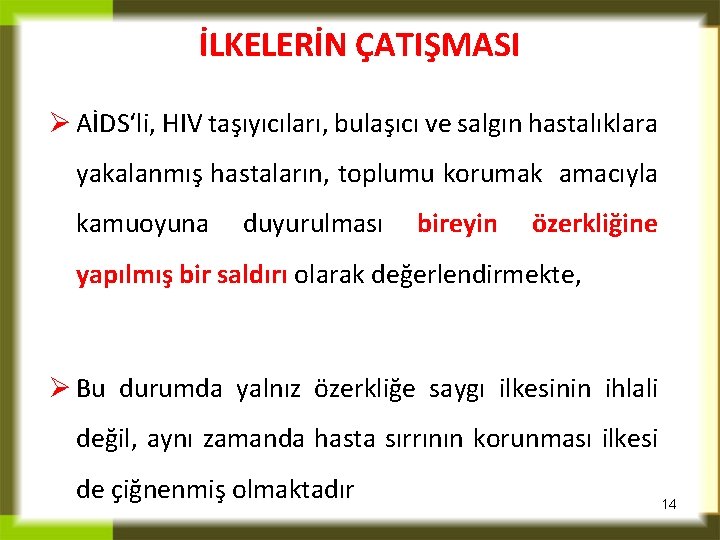 İLKELERİN ÇATIŞMASI

➢ AİDS'li, HIV taşıyıcıları, bulaşıcı ve salgın hastalıklara yakalanmış hastaların, toplumu korumak amacıyla kamuoyuna duyurulması bireyin özerkliğine yapılmış bir saldırı olarak değerlendirmekte,

➢ Bu durumda yalnız özerkliğe saygı ilkesinin ihlali değil, aynı zamanda hasta sırrının korunması ilkesi de çiğnenmiş olmaktadır

14